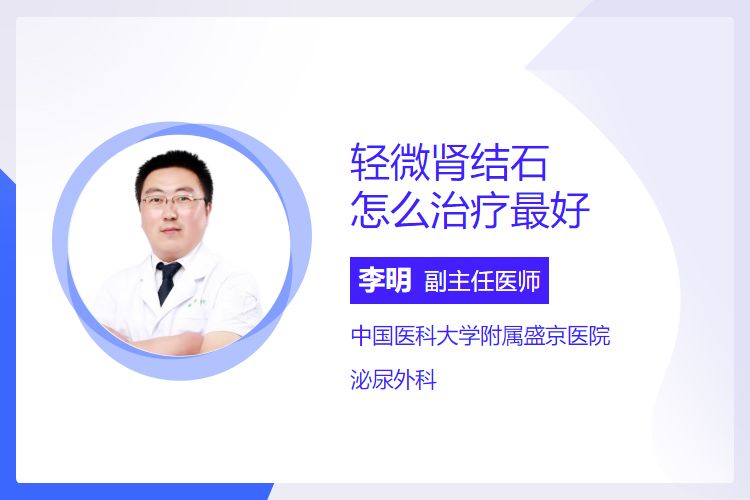 轻微肾结石
怎么治疗最好

李明 副主任医师

中国医科大学附属盛京医院

泌尿外科